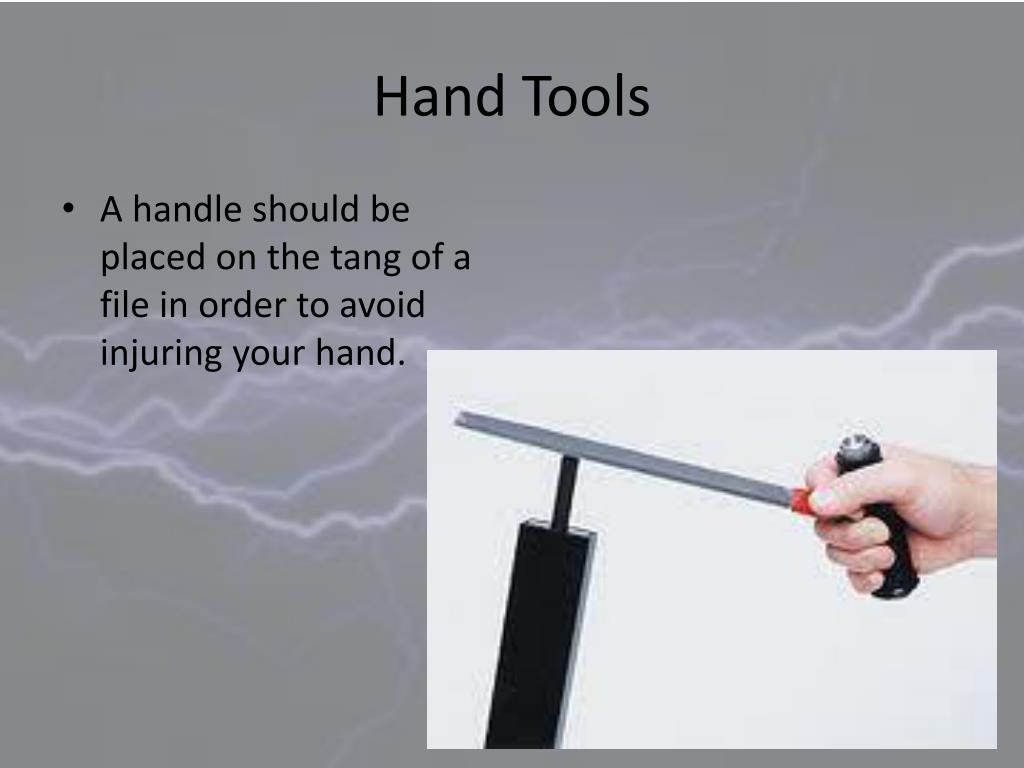 Hand Tools

• A handle should be placed on the tang of a file in order to avoid injuring your hand.